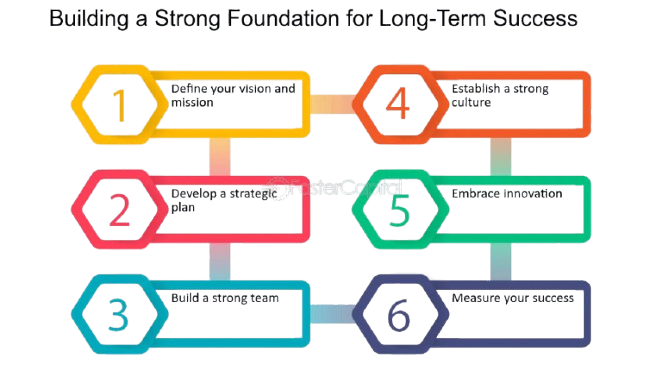 Building a Strong Foundation for Long-Term Success

1 Define your vision and mission

2 Develop a strategic plan

3 Build a strong team

4 Establish a strong culture

5 Embrace innovation

6 Measure your success

FasterCapital